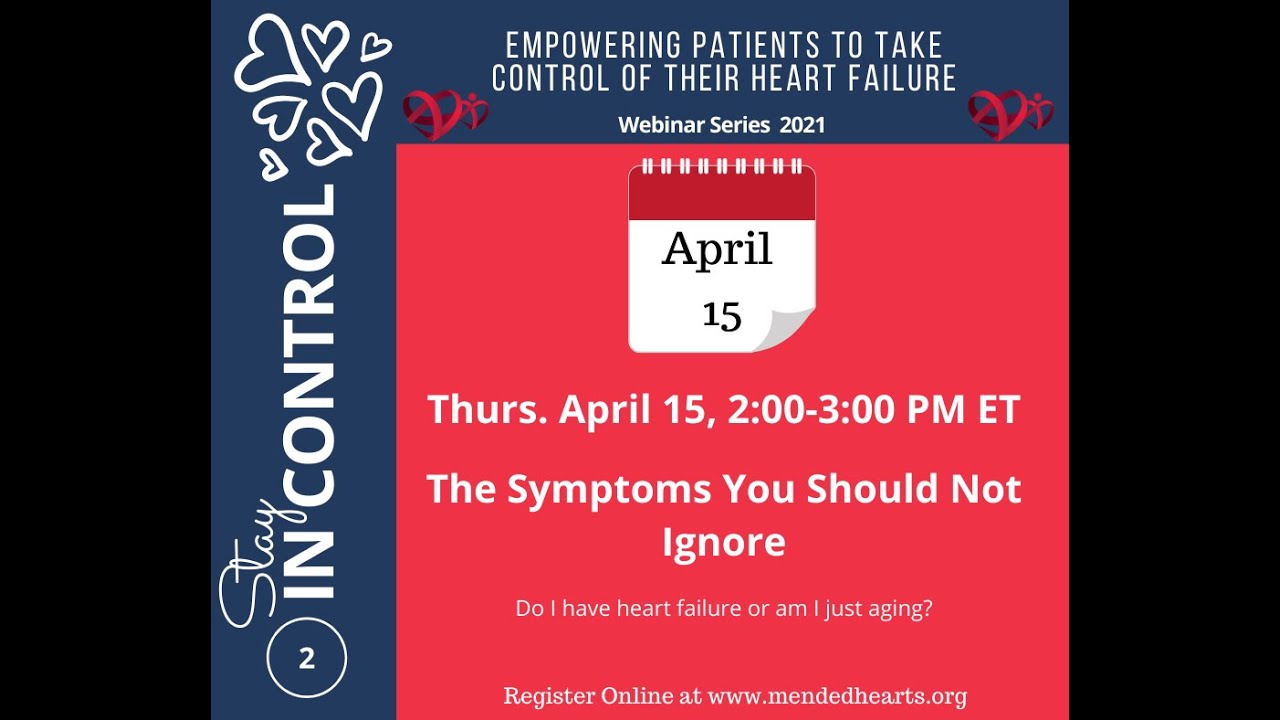 Stay IN CONTROL

2

EMPOWERING PATIENTS TO TAKE CONTROL OF THEIR HEART FAILURE

Webinar Series 2021

April
15

Thurs. April 15, 2:00-3:00 PM ET

The Symptoms You Should Not Ignore

Do I have heart failure or am I just aging?

Register Online at www.mendedhearts.org